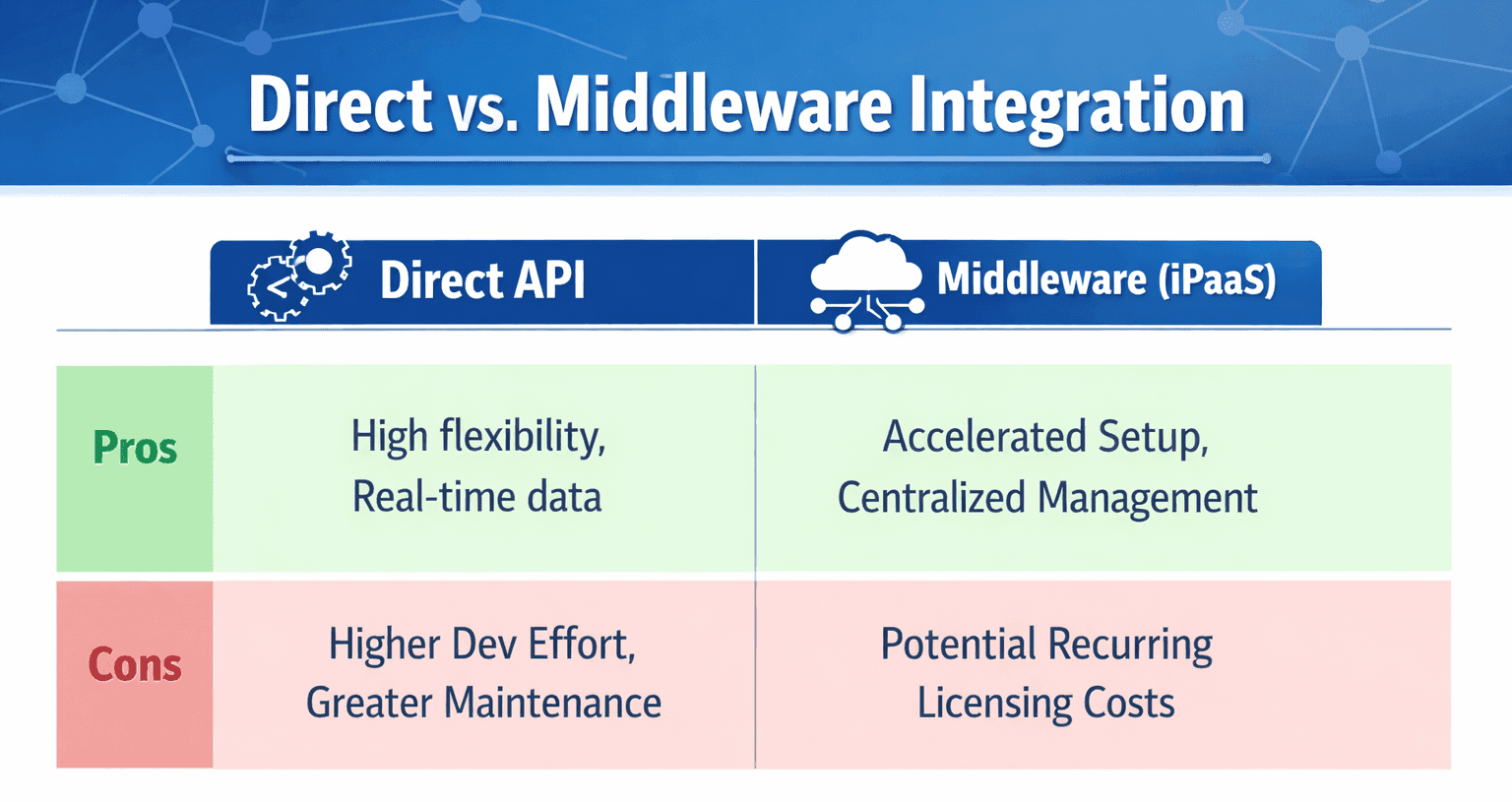 Direct vs. Middleware Integration

| | Direct API | Middleware (iPaaS) |
|---|---|---|
| Pros | High flexibility, Real-time data | Accelerated Setup, Centralized Management |
| Cons | Higher Dev Effort, Greater Maintenance | Potential Recurring Licensing Costs |